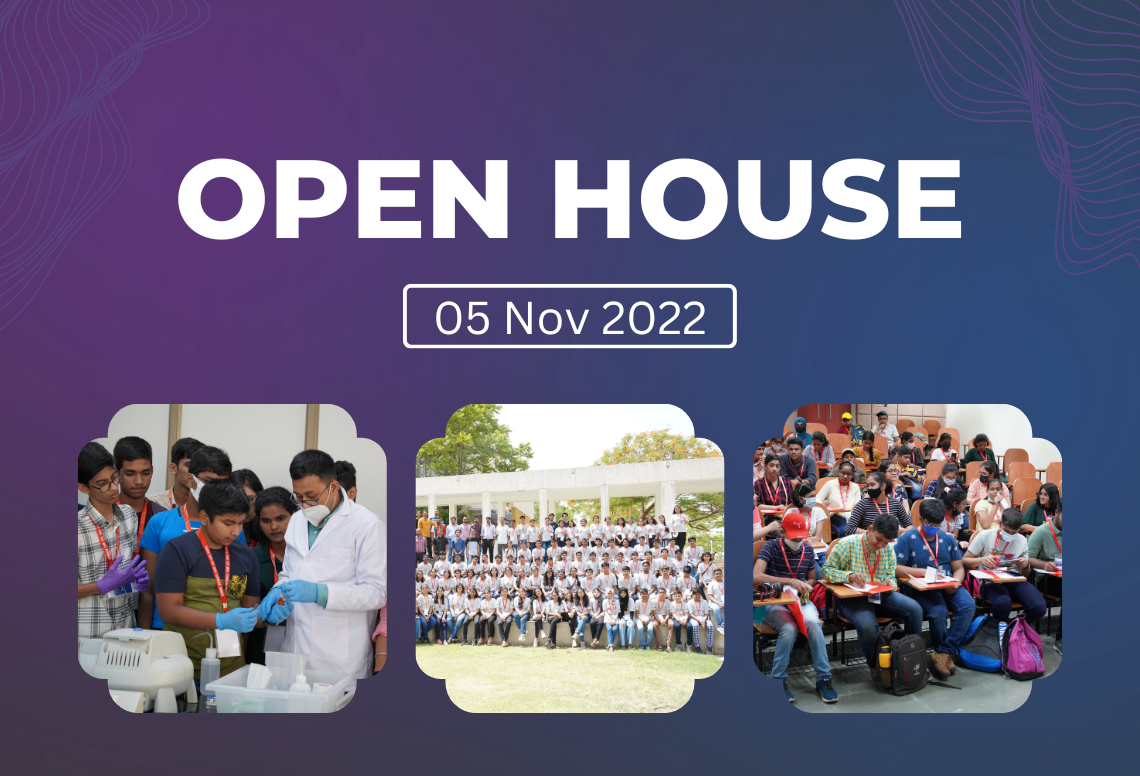 OPEN HOUSE

05 Nov 2022